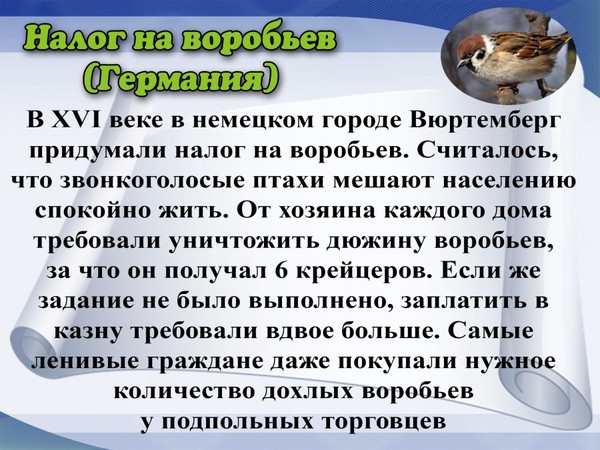 Налог на воробьев (Германия)

В XVI веке в немецком городе Вюртемберг придумали налог на воробьев. Считалось, что звонкоголосые птахи мешают населению спокойно жить. От хозяина каждого дома требовали уничтожить дюжину воробьев, за что он получал 6 крейцеров. Если же задание не было выполнено, заплатить в казну требовали вдвое больше. Самые ленивые граждане даже покупали нужное количество дохлых воробьев у подпольных торговцев